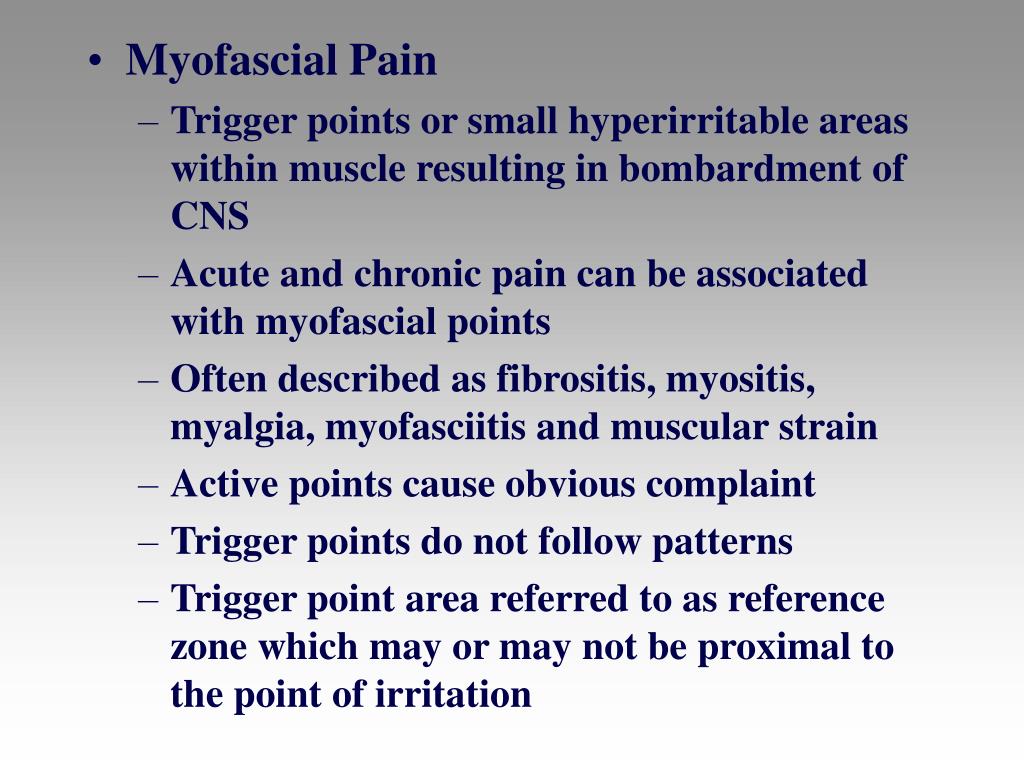 • Myofascial Pain
– Trigger points or small hyperirritable areas within muscle resulting in bombardment of CNS
– Acute and chronic pain can be associated with myofascial points
– Often described as fibrositis, myositis, myalgia, myofasciitis and muscular strain
– Active points cause obvious complaint
– Trigger points do not follow patterns
– Trigger point area referred to as reference zone which may or may not be proximal to the point of irritation